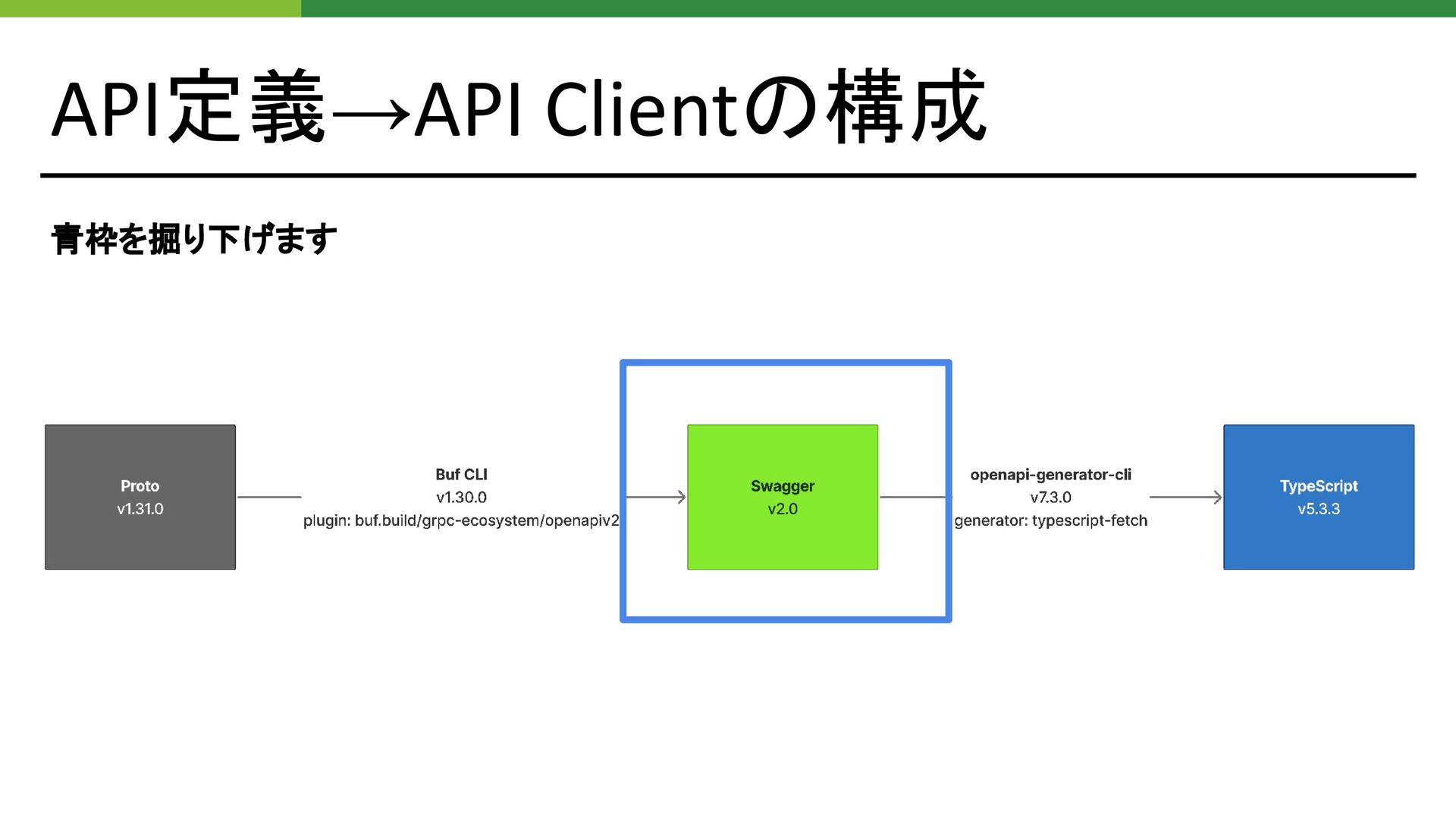 API定義→API Clientの構成

青枠を掘り下げます

Proto
v1.31.0

Buf CLI
v1.30.0
plugin: buf.build/grpc-ecosystem/openapiv2

Swagger
v2.0

openapi-generator-cli
v7.3.0
generator: typescript-fetch

TypeScript
v5.3.3